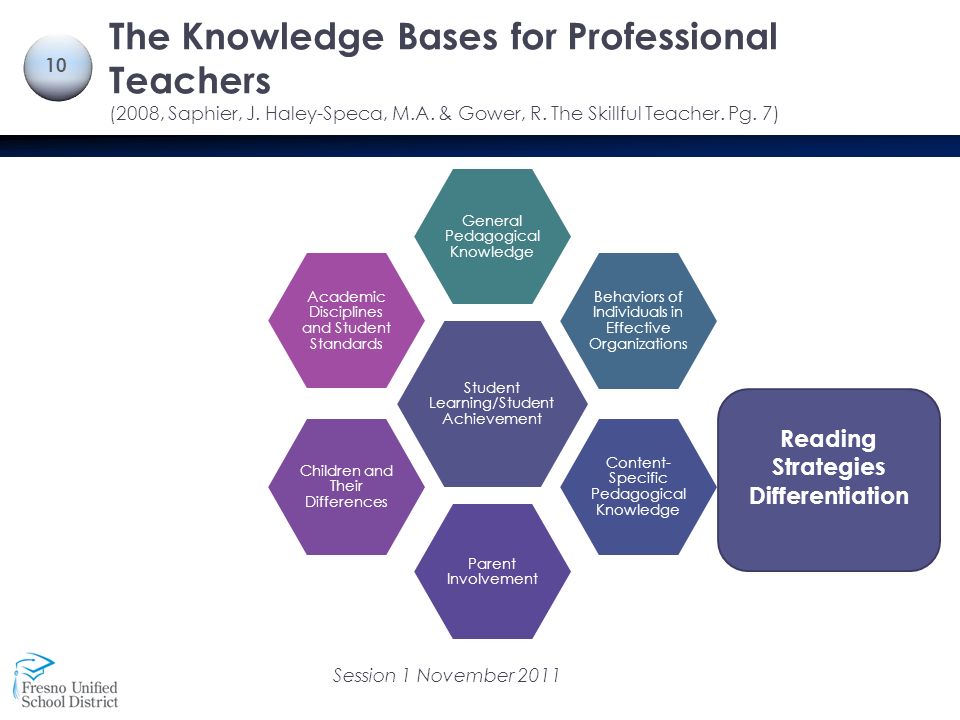 10

The Knowledge Bases for Professional Teachers

(2008, Saphier, J. Haley-Speca, M.A. & Gower, R. The Skillful Teacher. Pg. 7)

General Pedagogical Knowledge

Academic Disciplines and Student Standards

Behaviors of Individuals in Effective Organizations

Student Learning/Student Achievement

Children and Their Differences

Content-Specific Pedagogical Knowledge

Parent Involvement

Reading Strategies Differentiation

Session 1 November 2011

Fresno Unified School District